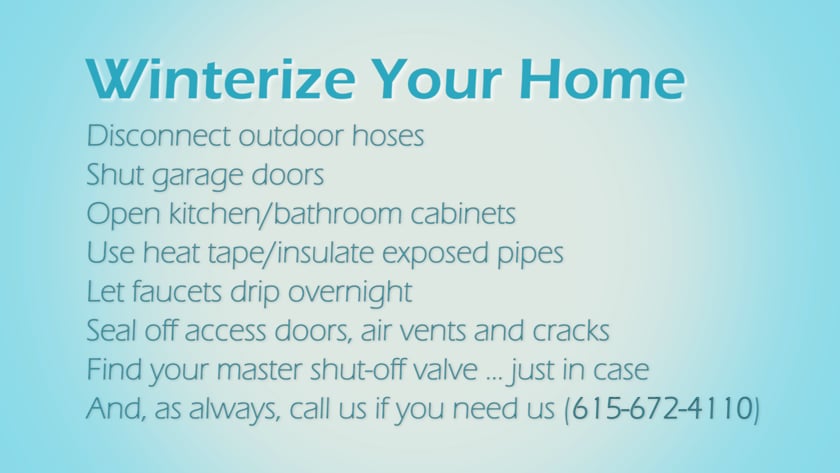 Winterize Your Home

Disconnect outdoor hoses
Shut garage doors
Open kitchen/bathroom cabinets
Use heat tape/insulate exposed pipes
Let faucets drip overnight
Seal off access doors, air vents and cracks
Find your master shut-off valve ... just in case
And, as always, call us if you need us (615-672-4110)